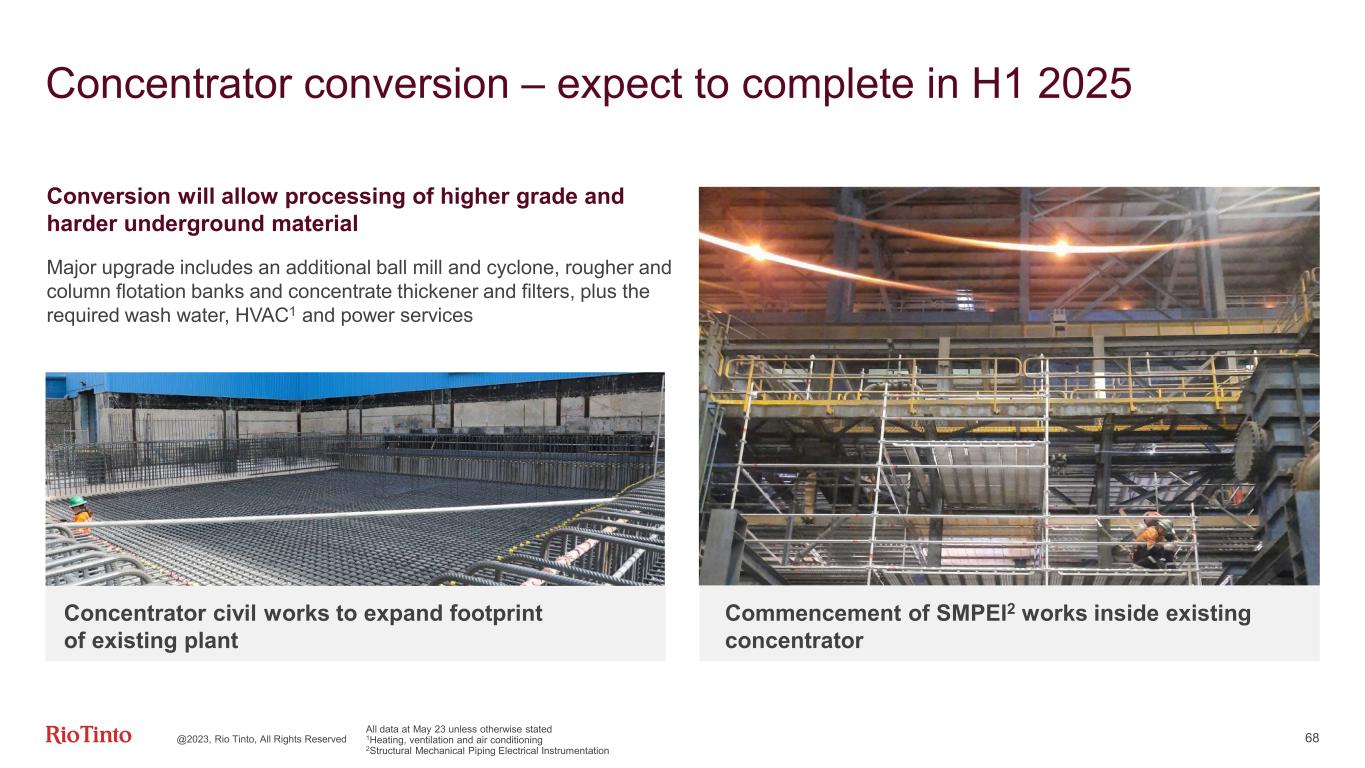 Concentrator conversion – expect to complete in H1 2025

Conversion will allow processing of higher grade and harder underground material

Major upgrade includes an additional ball mill and cyclone, rougher and column flotation banks and concentrate thickener and filters, plus the required wash water, HVAC$^1$ and power services

Concentrator civil works to expand footprint of existing plant

Commencement of SMPEI$^2$ works inside existing concentrator

RioTinto

@2023, Rio Tinto, All Rights Reserved

All data at May 23 unless otherwise stated
$^1$Heating, ventilation and air conditioning
$^2$Structural Mechanical Piping Electrical Instrumentation

68